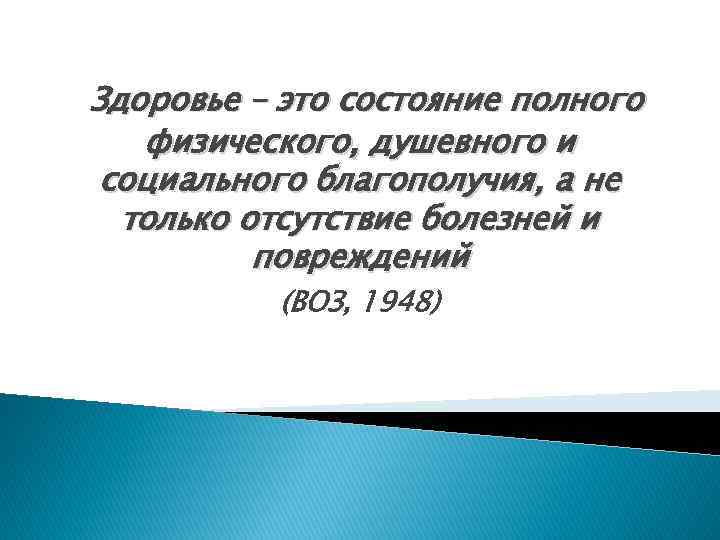 Здоровье – это состояние полного физического, душевного и социального благополучия, а не только отсутствие болезней и повреждений

(ВОЗ, 1948)